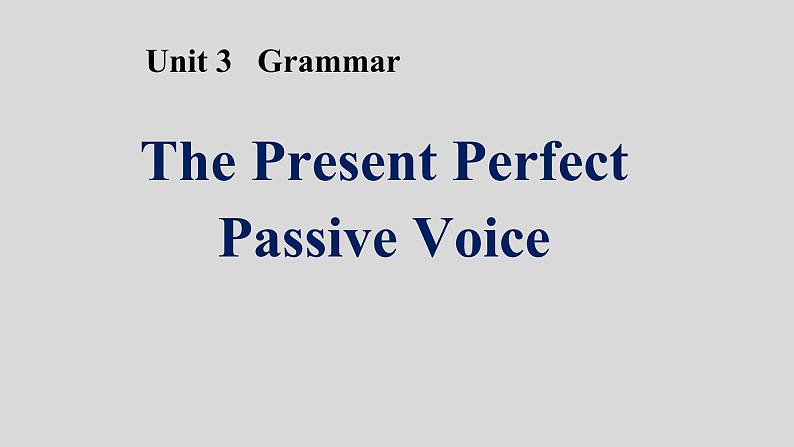 Unit 3 Grammar

The Present Perfect Passive Voice